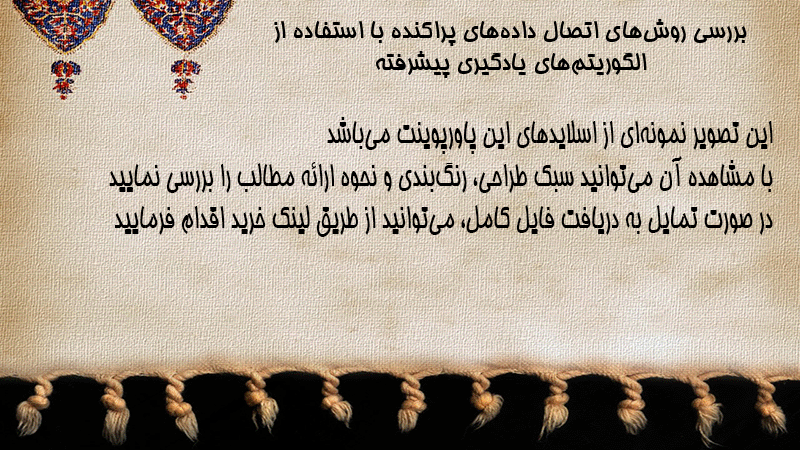 بررسی روش‌های اتصال داده‌های پراکنده با استفاده از الگوریتم‌های یادگیری پیشرفته

این تصویر نمونه‌ای از اسلایدهای این پاورپوینت می‌باشد
با مشاهده آن می‌توانید سبک طراحی، رنگ‌بندی و نحوه ارائه مطالب را بررسی نمایید
در صورت تمایل به دریافت فایل کامل، می‌توانید از طریق لینک خرید اقدام فرمایید